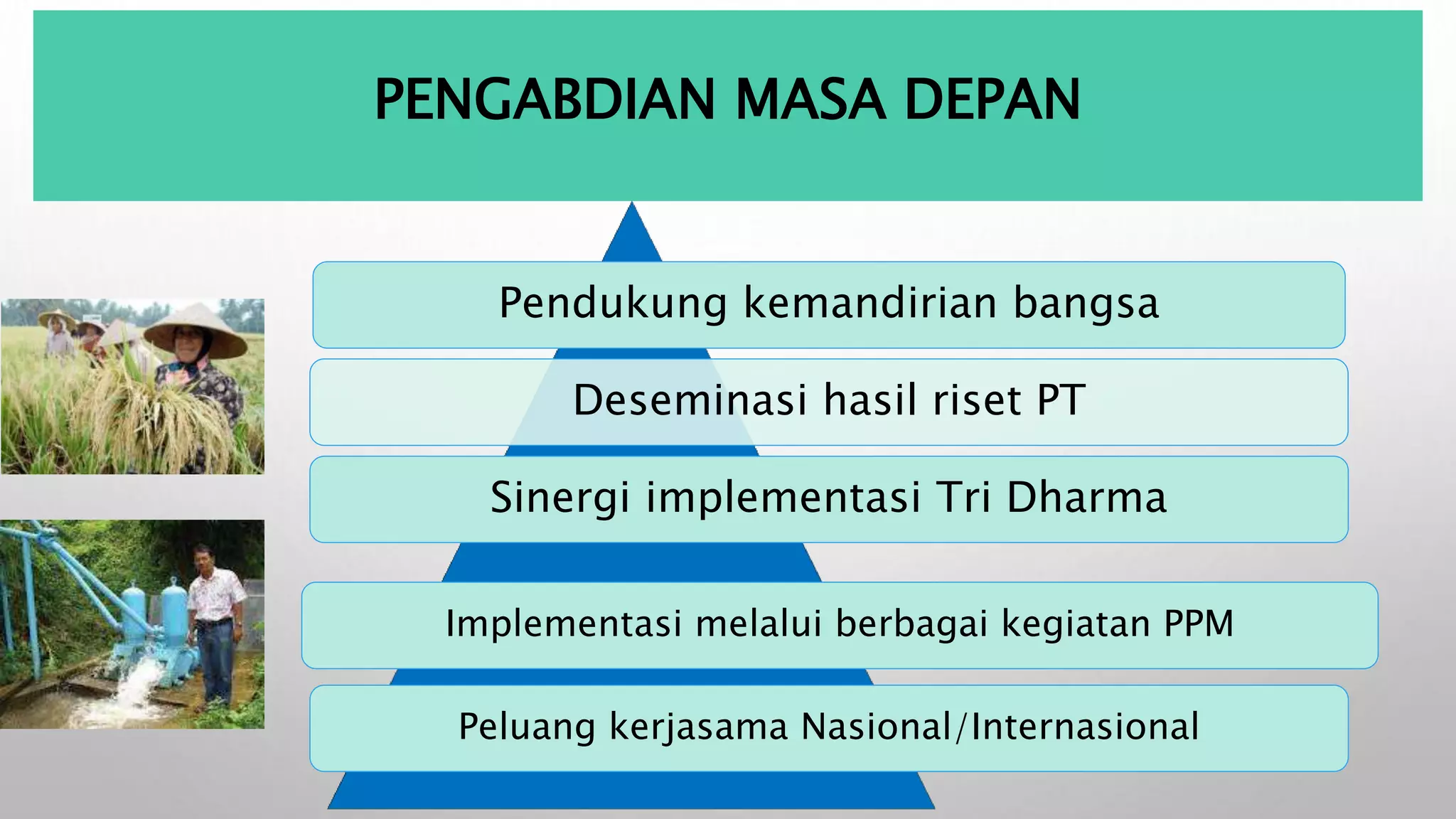 PENGABDIAN MASA DEPAN

Pendukung kemandirian bangsa

Deseminasi hasil riset PT

Sinergi implementasi Tri Dharma

Implementasi melalui berbagai kegiatan PPM

Peluang kerjasama Nasional/Internasional